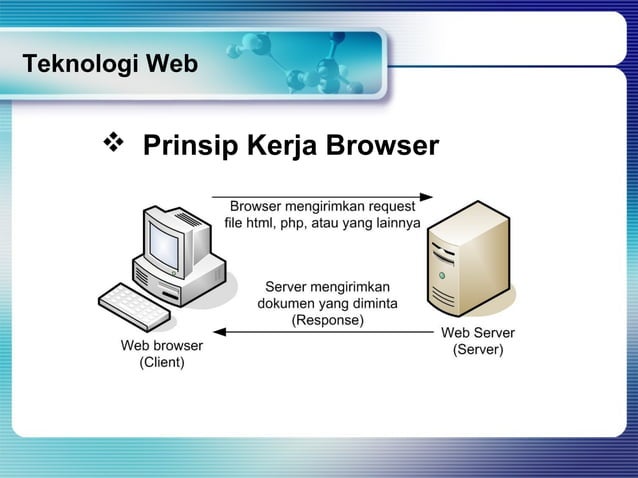 Teknologi Web

❖ Prinsip Kerja Browser

Browser mengirimkan request file html, php, atau yang lainnya

Server mengirimkan dokumen yang diminta (Response)

Web browser (Client)

Web Server (Server)